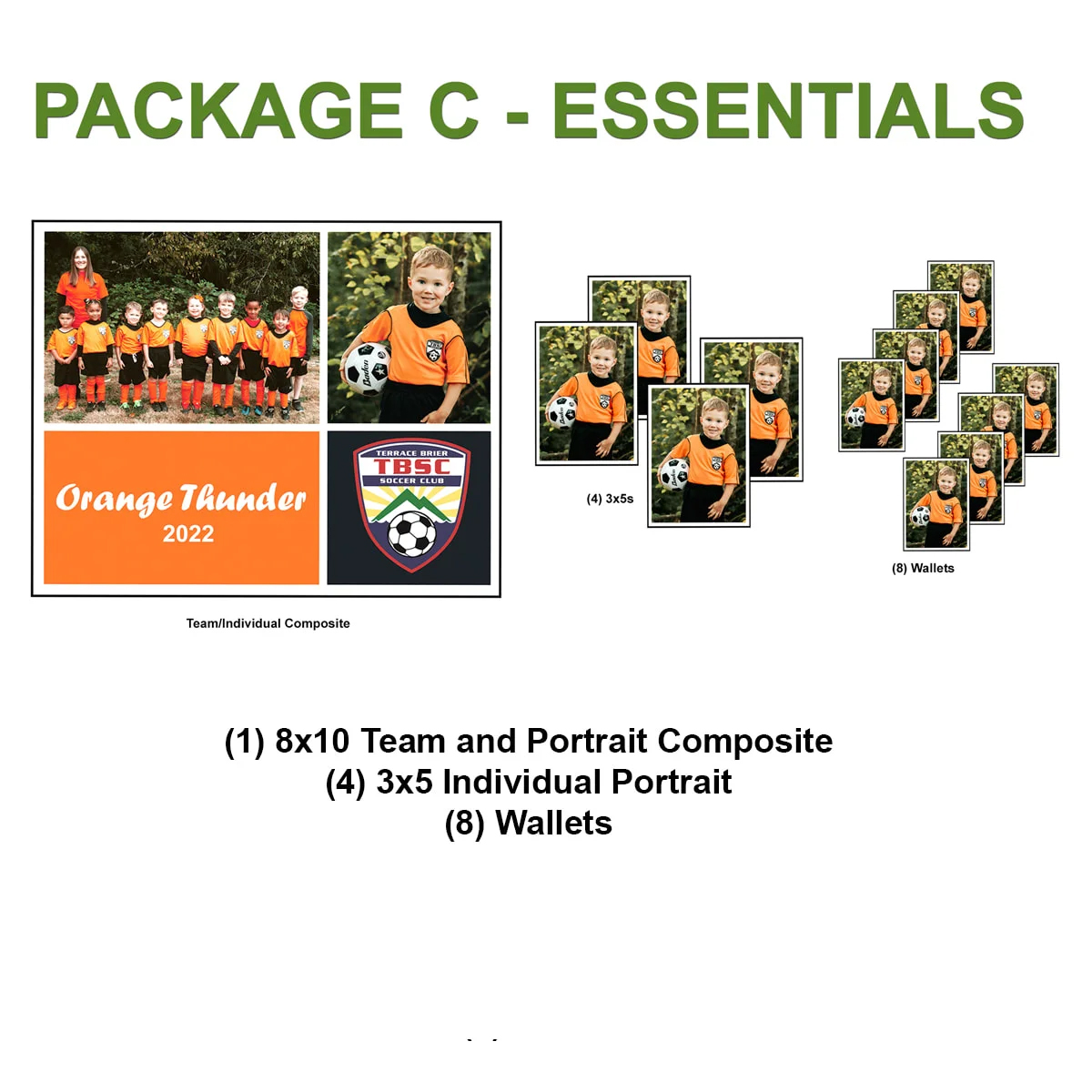 PACKAGE C - ESSENTIALS

Orange Thunder
2022

TERRACE BRIER
TBSC
SOCCER CLUB

Team/Individual Composite

(4) 3x5s

(8) Wallets

(1) 8x10 Team and Portrait Composite
(4) 3x5 Individual Portrait
(8) Wallets